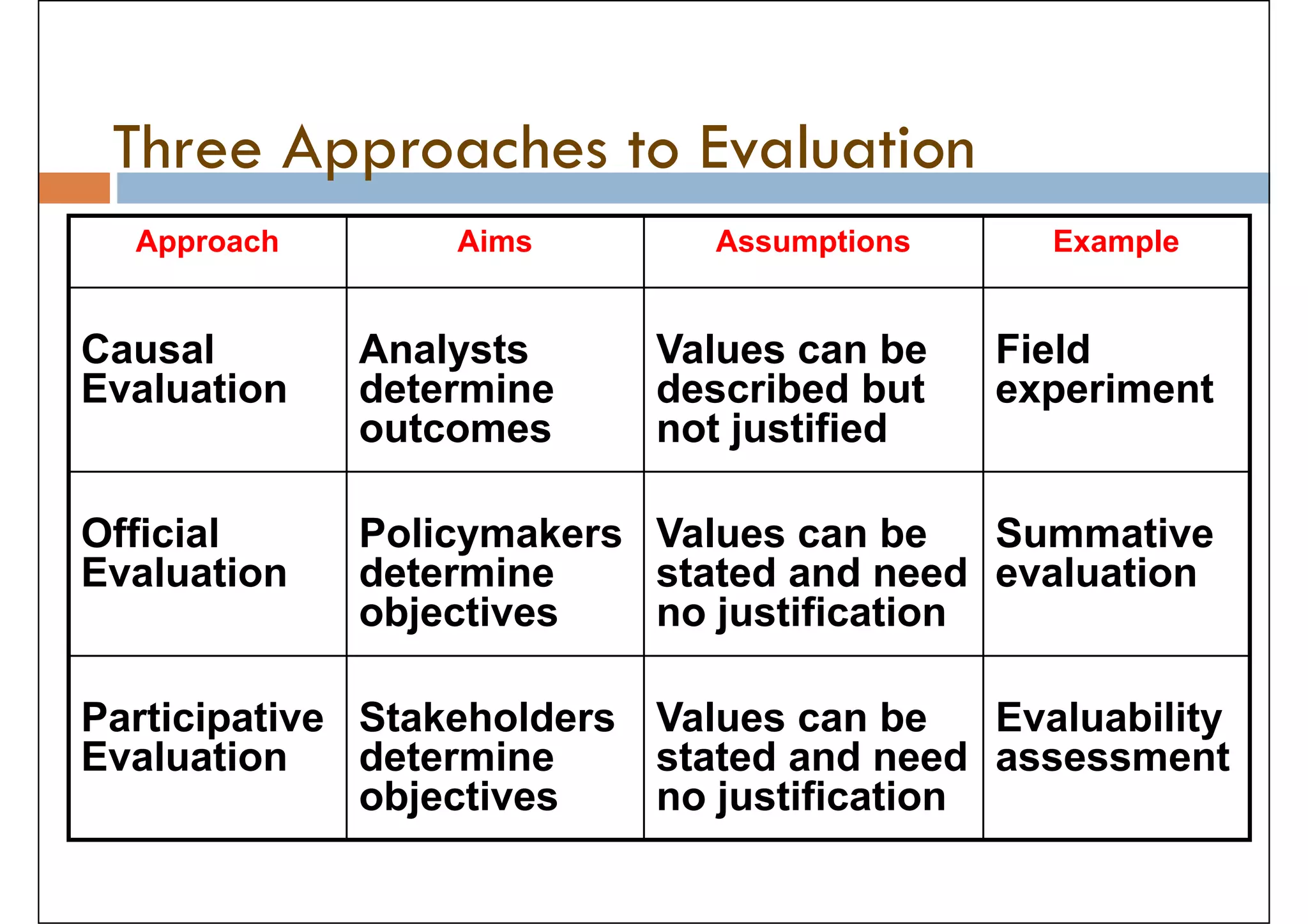 Three Approaches to Evaluation

| Approach | Aims | Assumptions | Example |
|---|---|---|---|
| Causal Evaluation | Analysts determine outcomes | Values can be described but not justified | Field experiment |
| Official Evaluation | Policymakers determine objectives | Values can be stated and need no justification | Summative evaluation |
| Participative Evaluation | Stakeholders determine objectives | Values can be stated and need no justification | Evaluability assessment |